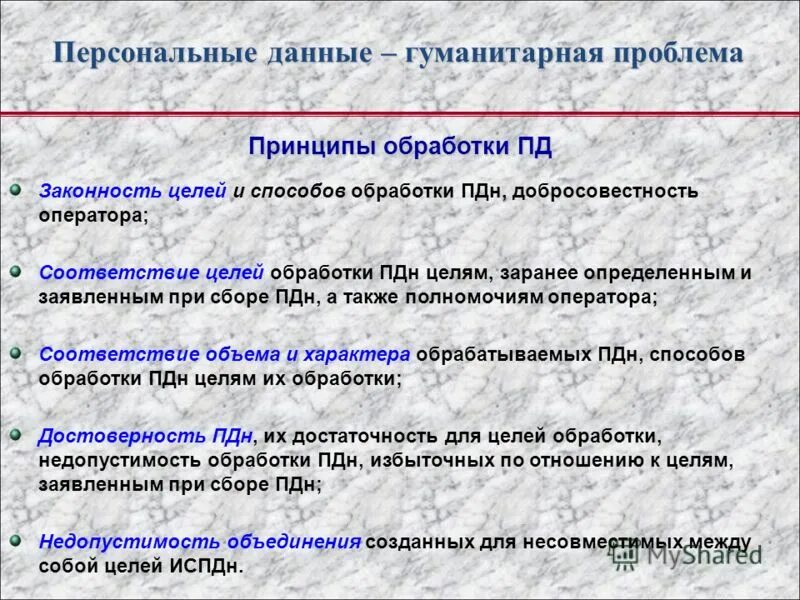 Персональные данные – гуманитарная проблема

Принципы обработки ПД

Законность целей и способов обработки ПДн, добросовестность оператора;

Соответствие целей обработки ПДн целям, заранее определенным и заявленным при сборе ПДн, а также полномочиям оператора;

Соответствие объема и характера обрабатываемых ПДн, способов обработки ПДн целям их обработки;

Достоверность ПДн, их достаточность для целей обработки, недопустимость обработки ПДн, избыточных по отношению к целям, заявленным при сборе ПДн;

Недопустимость объединения созданных для несовместимых между собой целей ИСПДн.

MyShared